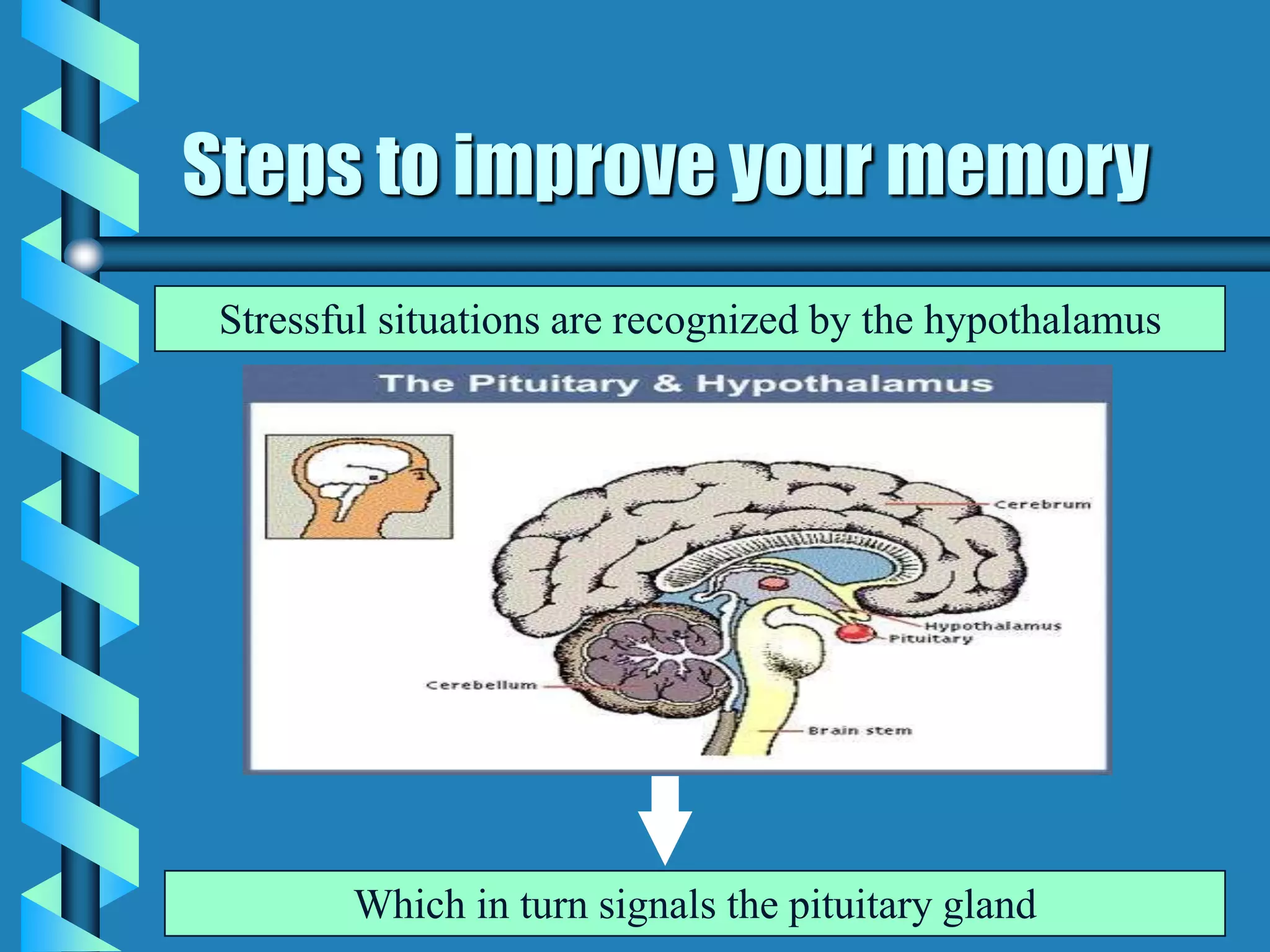 Steps to improve your memory

Stressful situations are recognized by the hypothalamus

The Pituitary & Hypothalamus

Cerebrum

Hypothalamus

Pituitary

Cerebellum

Brain stem

Which in turn signals the pituitary gland